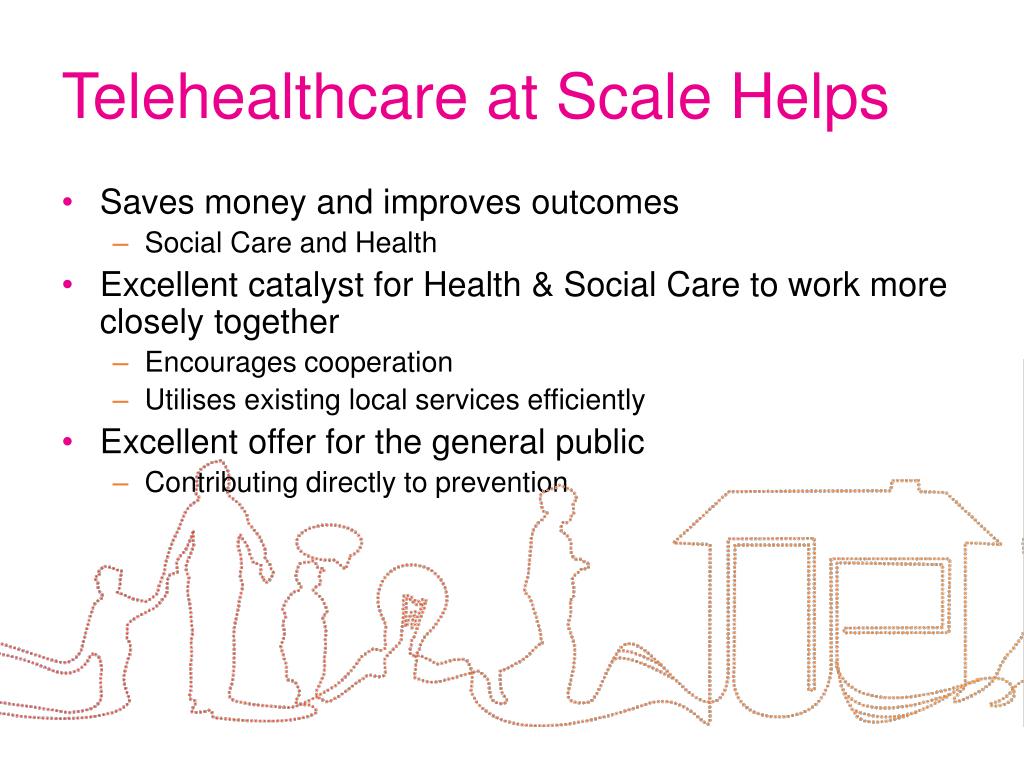 Telehealthcare at Scale Helps

• Saves money and improves outcomes
– Social Care and Health
• Excellent catalyst for Health & Social Care to work more closely together
– Encourages cooperation
– Utilises existing local services efficiently
• Excellent offer for the general public
– Contributing directly to prevention